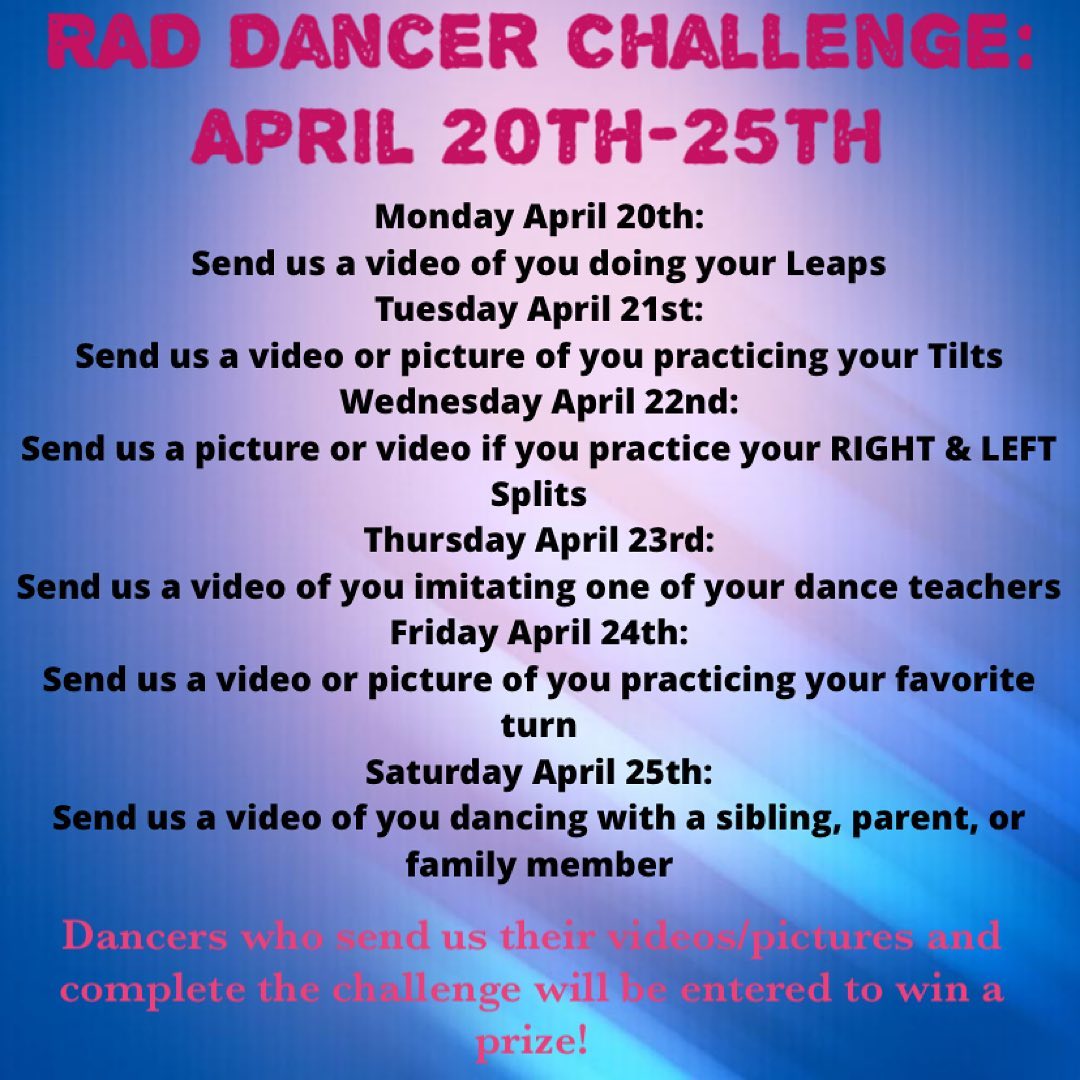 RAD DANCER CHALLENGE: APRIL 20TH-25TH

Monday April 20th:
Send us a video of you doing your Leaps
Tuesday April 21st:
Send us a video or picture of you practicing your Tilts
Wednesday April 22nd:
Send us a picture or video if you practice your RIGHT & LEFT Splits
Thursday April 23rd:
Send us a video of you imitating one of your dance teachers
Friday April 24th:
Send us a video or picture of you practicing your favorite turn
Saturday April 25th:
Send us a video of you dancing with a sibling, parent, or family member

Dancers who send us their videos/pictures and complete the challenge will be entered to win a prize!